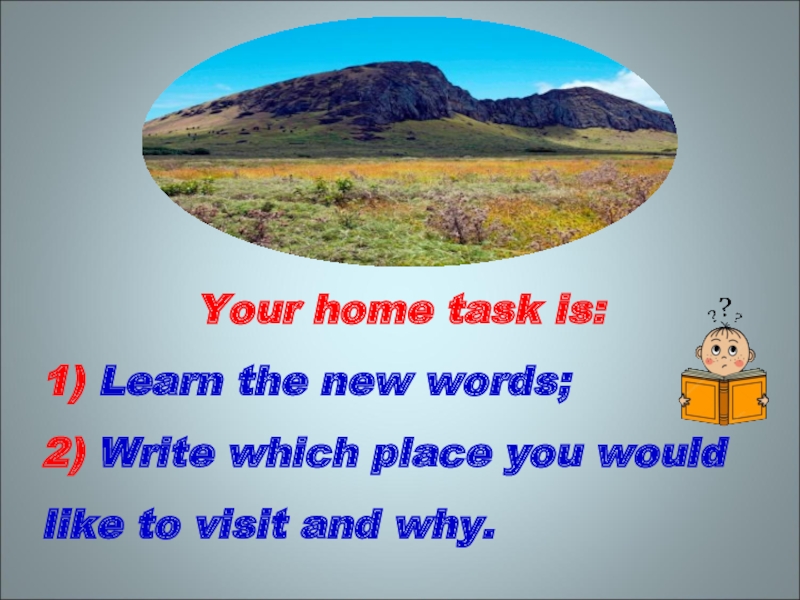 Your home task is:

1) Learn the new words;

2) Write which place you would like to visit and why.

?
? ?